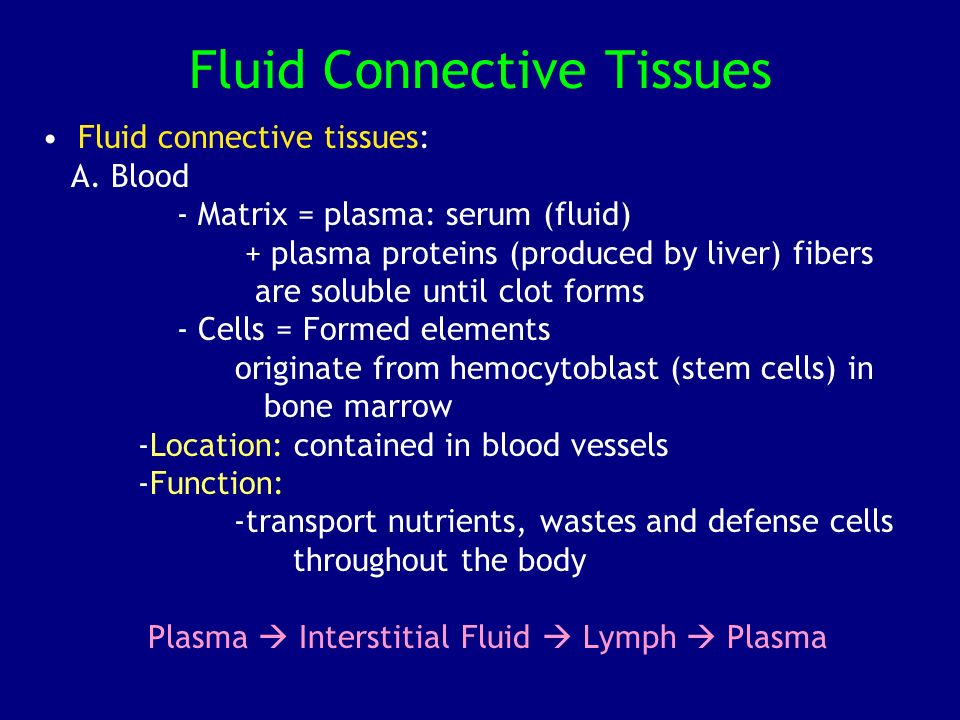 Fluid Connective Tissues

• Fluid connective tissues:

A. Blood

- Matrix = plasma: serum (fluid)

+ plasma proteins (produced by liver) fibers are soluble until clot forms

- Cells = Formed elements

originate from hemocytoblast (stem cells) in bone marrow

-Location: contained in blood vessels

-Function:

-transport nutrients, wastes and defense cells throughout the body

Plasma → Interstitial Fluid → Lymph → Plasma